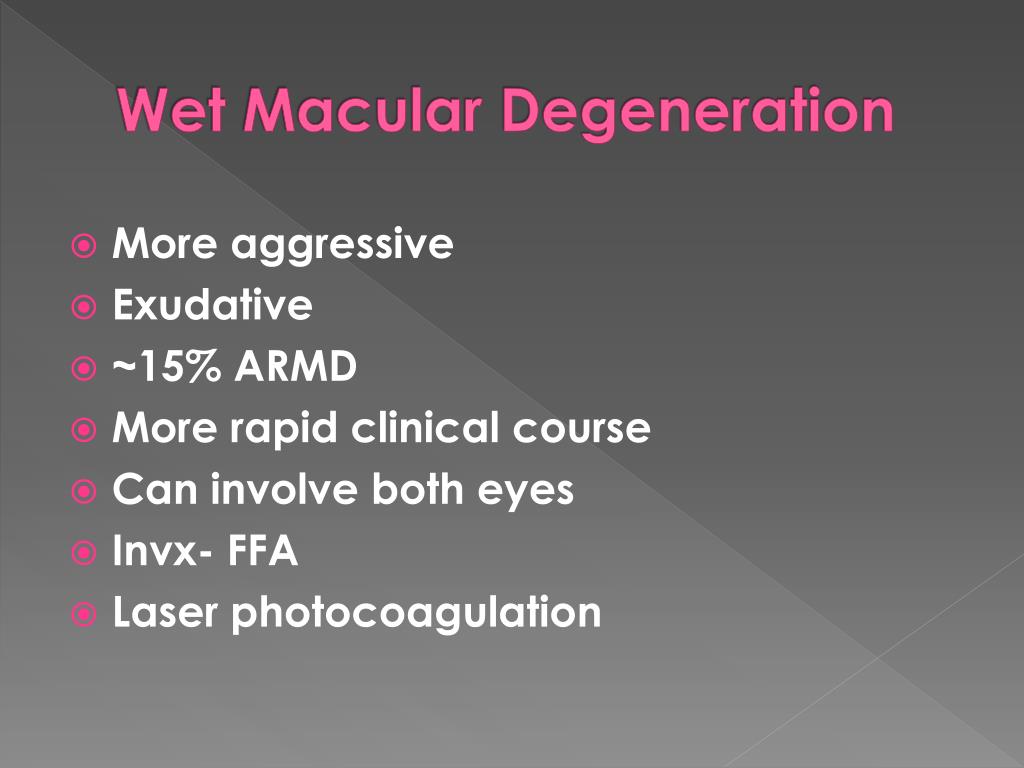 Wet Macular Degeneration

More aggressive
Exudative
~15% ARMD
More rapid clinical course
Can involve both eyes
Invx- FFA
Laser photocoagulation